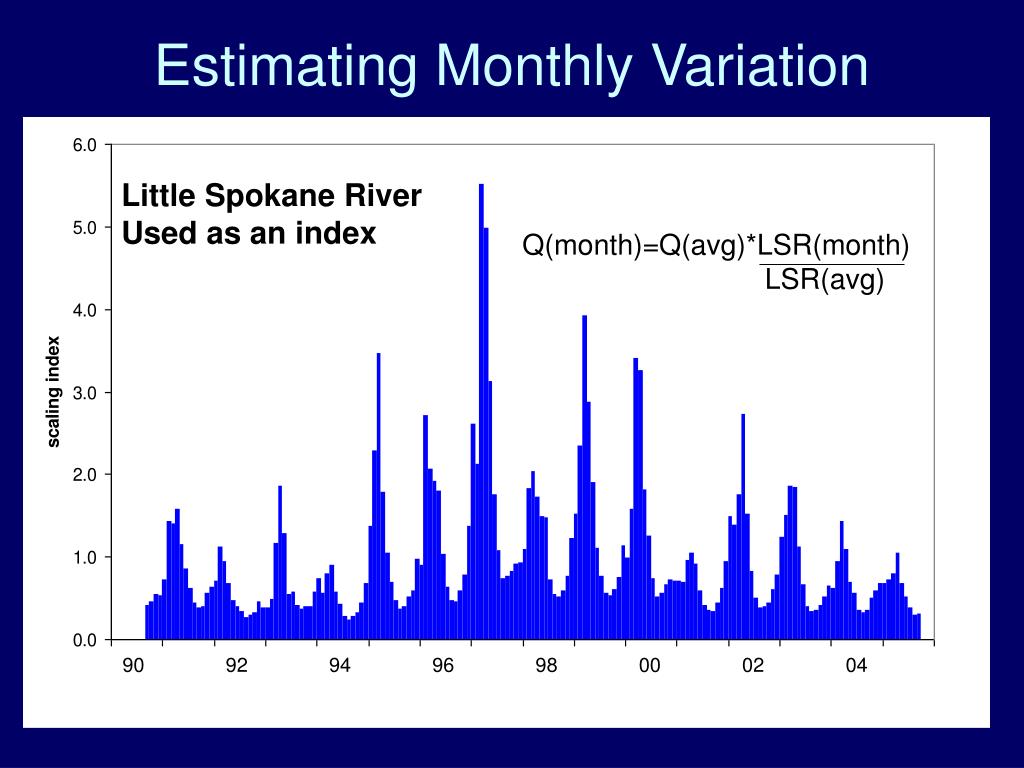 Estimating Monthly Variation

Little Spokane River
Used as an index

Q(month)=Q(avg)*LSR(month)
LSR(avg)

scaling index

6.0
5.0
4.0
3.0
2.0
1.0
0.0

90
92
94
96
98
00
02
04